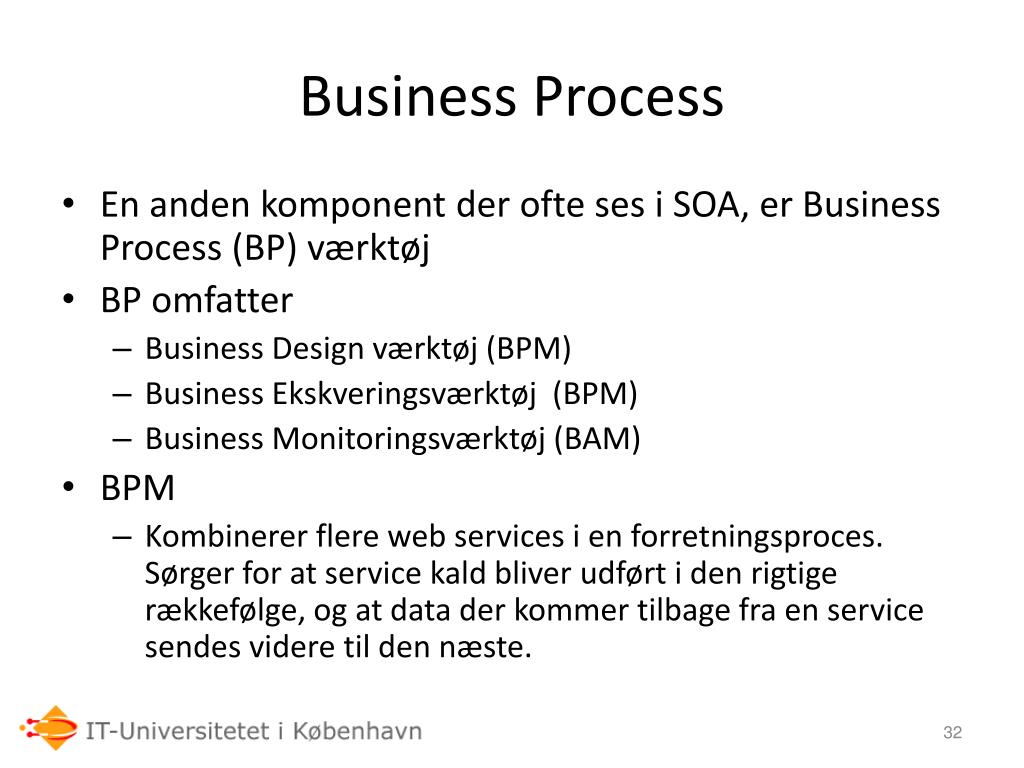 Business Process

• En anden komponent der ofte ses i SOA, er Business Process (BP) værktøj
• BP omfatter
– Business Design værktøj (BPM)
– Business Ekskveringsværktøj (BPM)
– Business Monitoringsværktøj (BAM)
• BPM
– Kombinerer flere web services i en forretningsproces. Sørger for at service kald bliver udført i den rigtige rækkefølge, og at data der kommer tilbage fra en service sendes videre til den næste.

IT-Universitetet i København

32